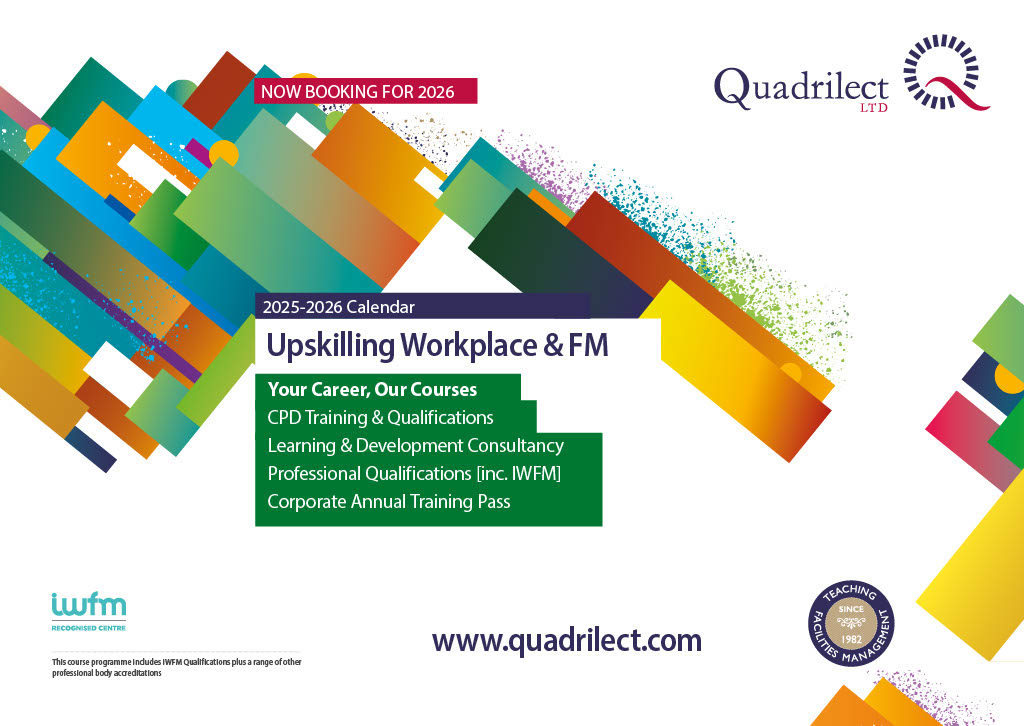 NOW BOOKING FOR 2026

Quadrilect LTD

2025-2026 Calendar

Upskilling Workplace & FM

Your Career, Our Courses
CPD Training & Qualifications
Learning & Development Consultancy
Professional Qualifications [inc. IWFM]
Corporate Annual Training Pass

iwfm
RECOGNISED CENTRE

This course programme includes IWFM Qualifications plus a range of other professional body accreditations

www.quadrilect.com

TEACHING FACILITIES MANAGEMENT SINCE 1982